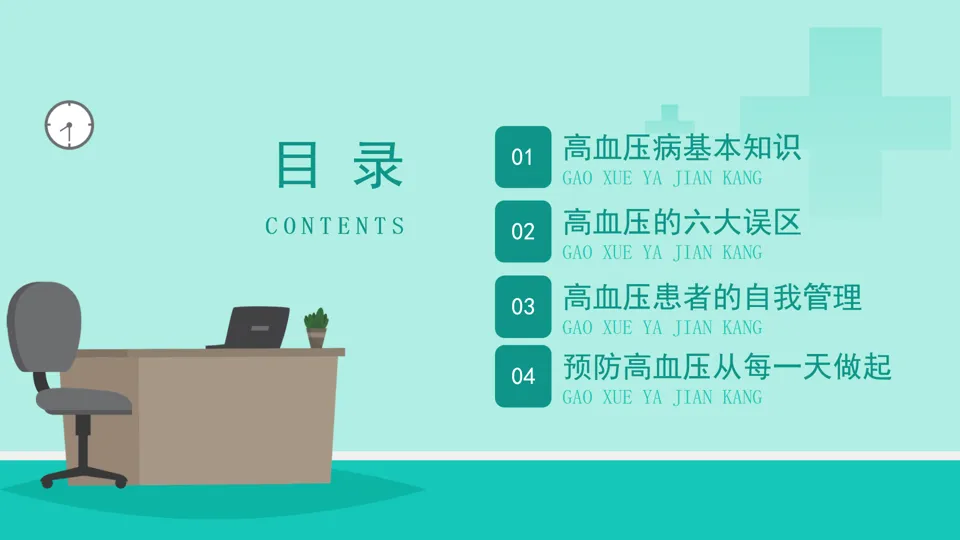 目 录
CONTENTS

01 高血压病基本知识
GAO XUE YA JIAN KANG

02 高血压的六大误区
GAO XUE YA JIAN KANG

03 高血压患者的自我管理
GAO XUE YA JIAN KANG

04 预防高血压从每一天做起
GAO XUE YA JIAN KANG